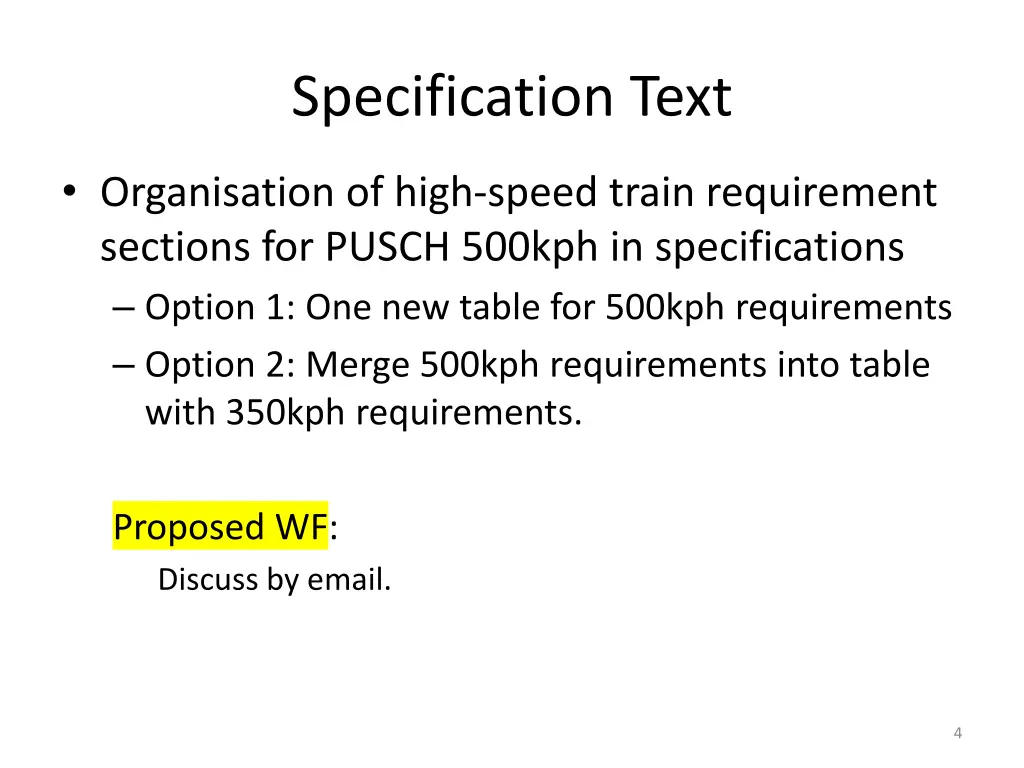 Specification Text

• Organisation of high-speed train requirement sections for PUSCH 500kph in specifications
– Option 1: One new table for 500kph requirements
– Option 2: Merge 500kph requirements into table with 350kph requirements.

Proposed WF:
Discuss by email.

4